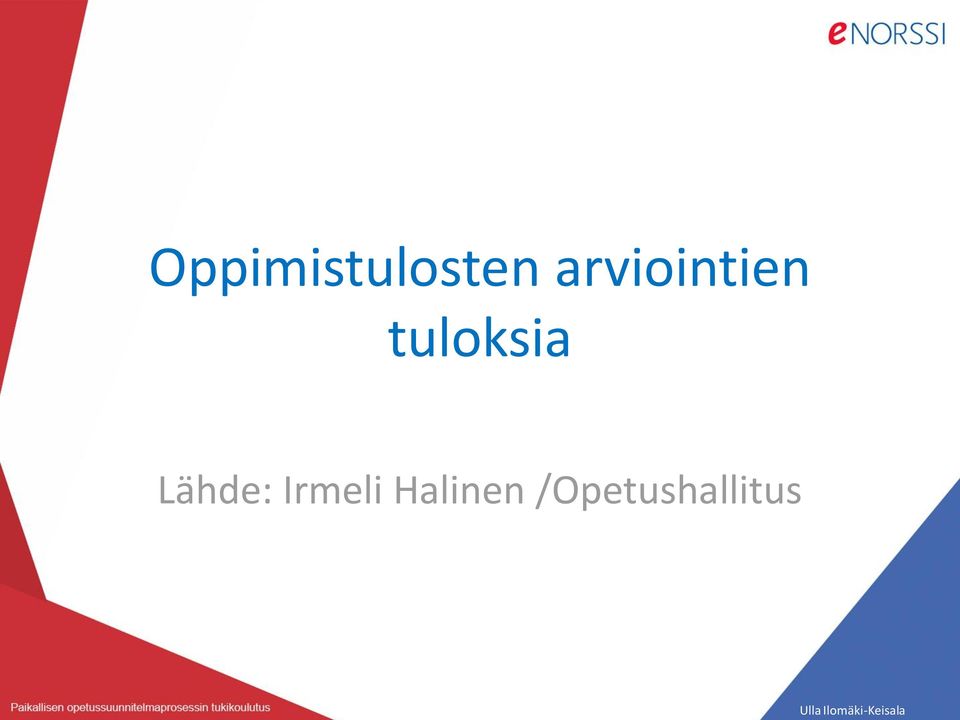 eNORSSI

Oppimistulosten arviointien tuloksia

Lähde: Irmeli Halinen /Opetushallitus

Paikallisen opetussuunnitelmaprosessin tukikoulutus

Ulla Ilomäki-Keisala